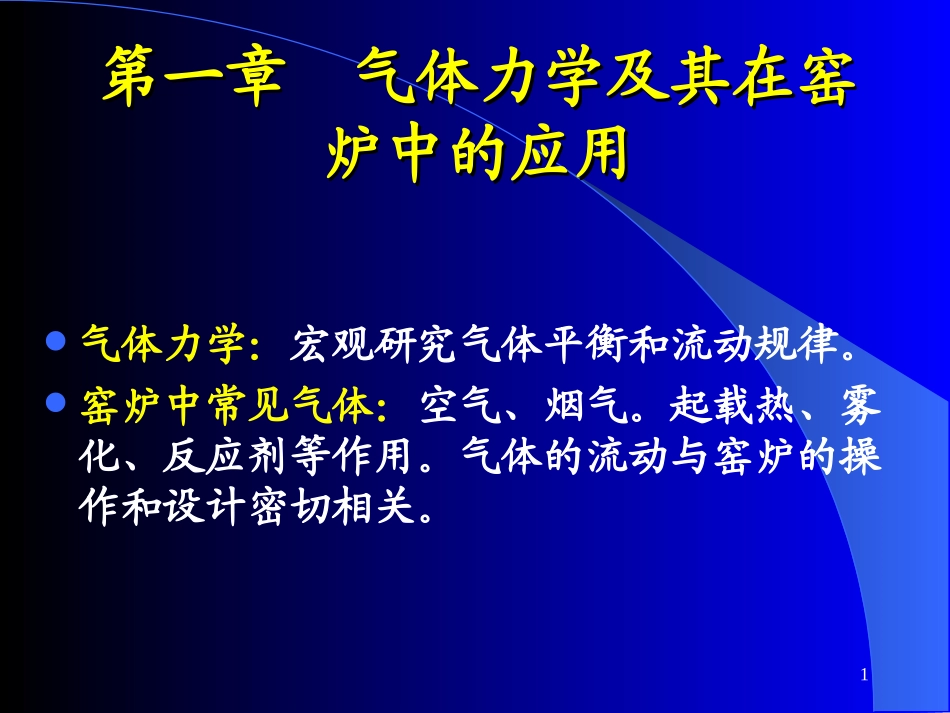 第一章　气体力学及其在窑炉中的应用

气体力学：宏观研究气体平衡和流动规律。

窑炉中常见气体：空气、烟气。起载热、雾化、反应剂等作用。气体的流动与窑炉的操作和设计密切相关。

1